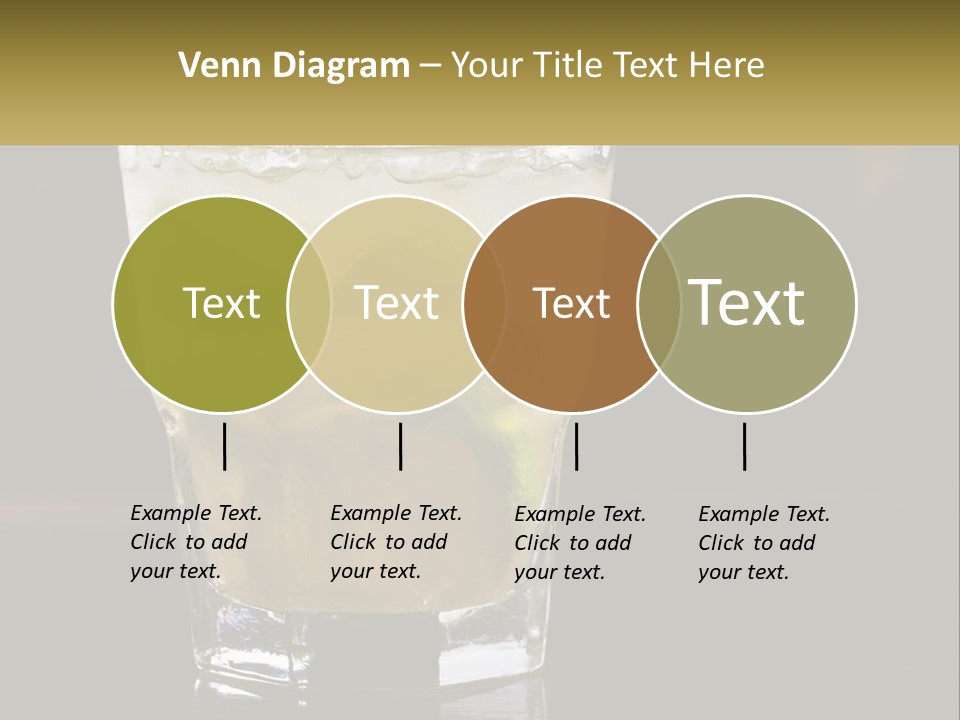 Venn Diagram – Your Title Text Here

Text

Text

Text

Text

Example Text. Click to add your text.

Example Text. Click to add your text.

Example Text. Click to add your text.

Example Text. Click to add your text.